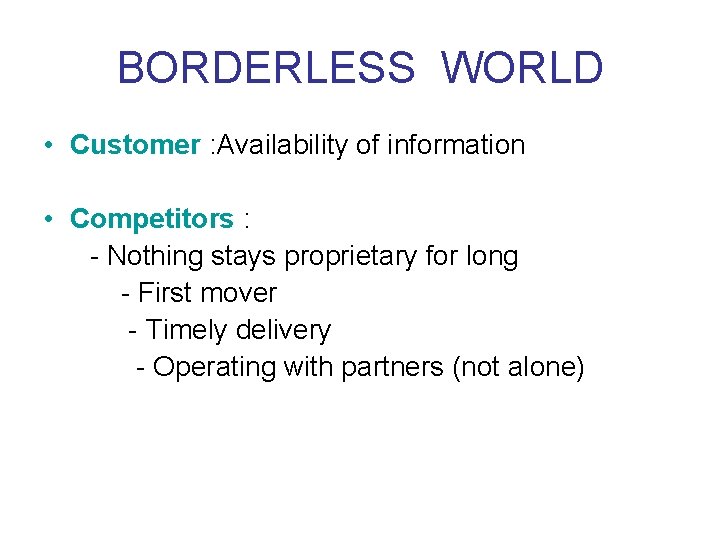 BORDERLESS WORLD

• Customer :Availability of information

• Competitors :
- Nothing stays proprietary for long
- First mover
- Timely delivery
- Operating with partners (not alone)